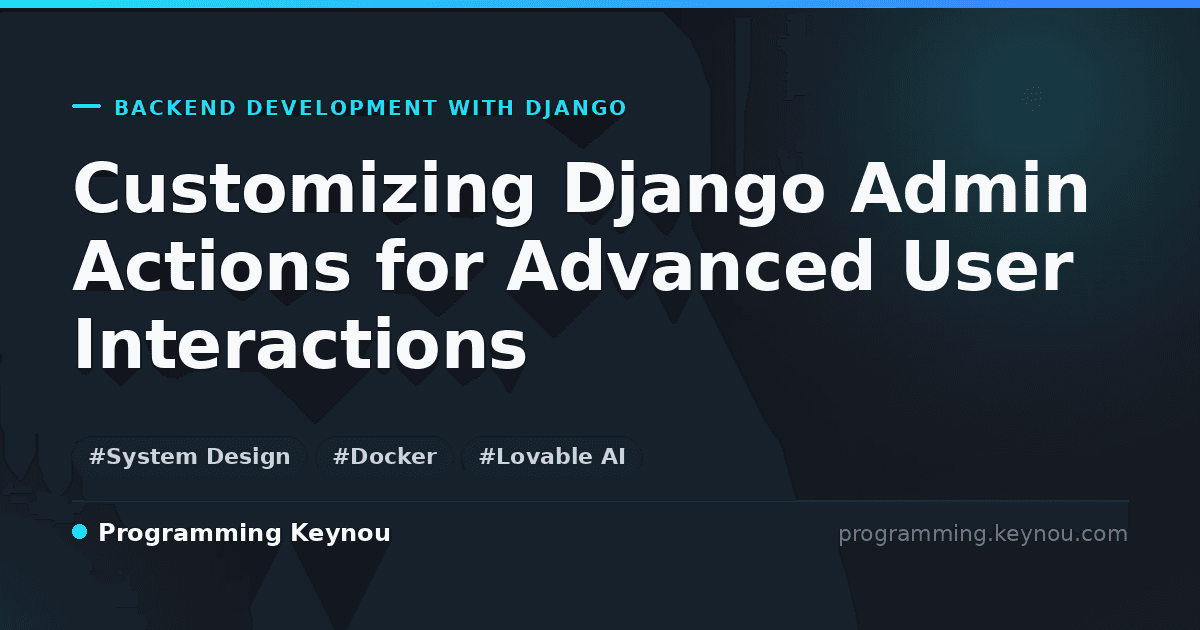 BACKEND DEVELOPMENT WITH DJANGO

Customizing Django Admin Actions for Advanced User Interactions

#System Design #Docker #Lovable AI

Programming Keynou

programming.keynou.com